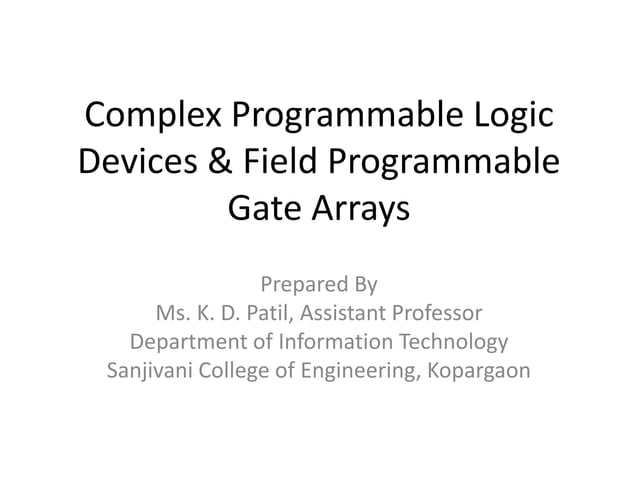 Complex Programmable Logic Devices & Field Programmable Gate Arrays

Prepared By
Ms. K. D. Patil, Assistant Professor
Department of Information Technology
Sanjivani College of Engineering, Kopargaon